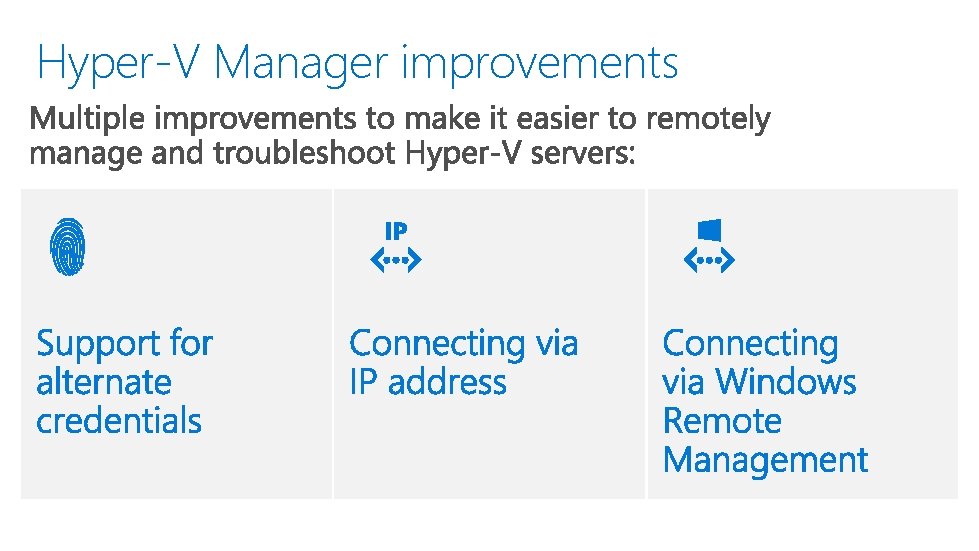 Hyper-V Manager improvements

Multiple improvements to make it easier to remotely manage and troubleshoot Hyper-V servers:

Support for alternate credentials

IP

Connecting via IP address

Connecting via Windows Remote Management